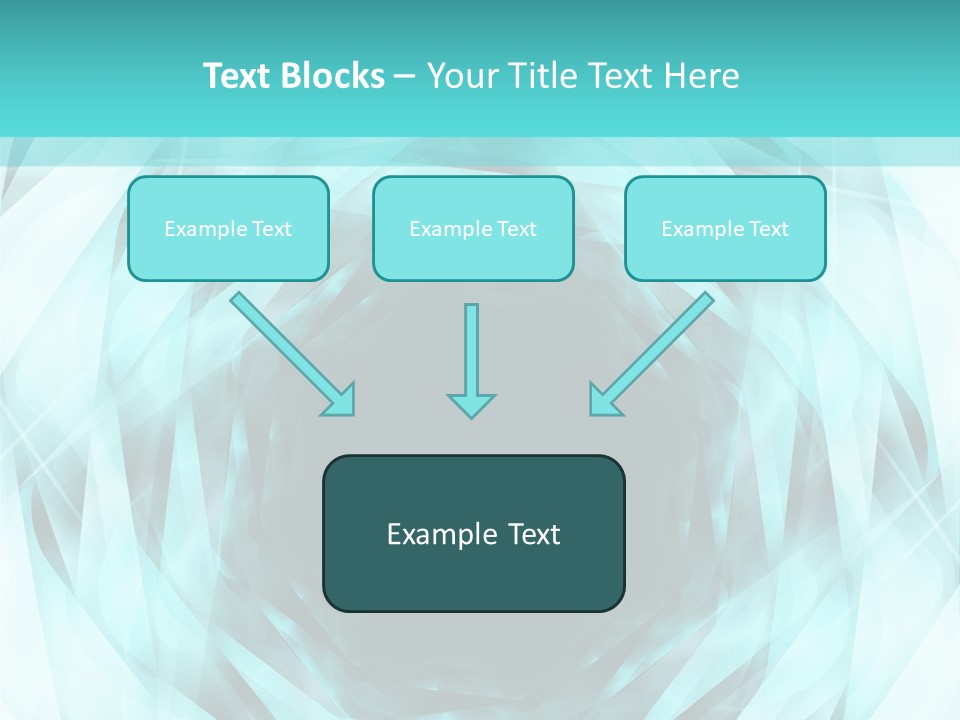 Text Blocks – Your Title Text Here

Example Text

Example Text

Example Text

Example Text